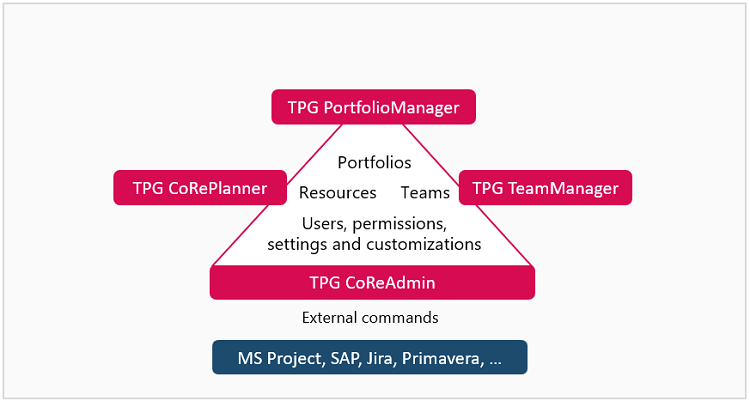 TPG PortfolioManager

Portfolios

TPG CoRePlanner

Resources

Teams

TPG TeamManager

Users, permissions, settings and customizations

TPG CoReAdmin

External commands

MS Project, SAP, Jira, Primavera, ...